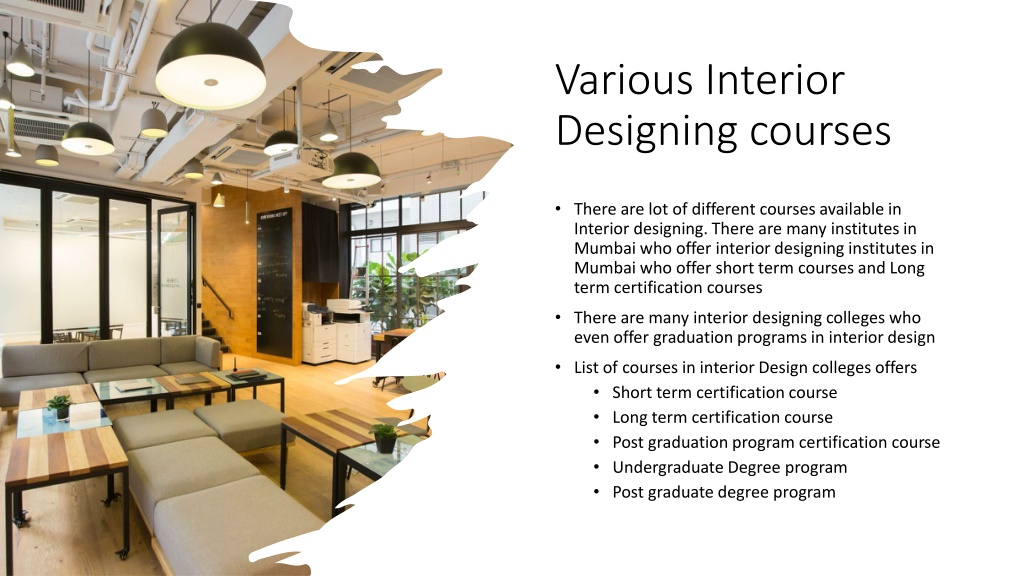 Various Interior Designing courses

• There are lot of different courses available in Interior designing. There are many institutes in Mumbai who offer interior designing institutes in Mumbai who offer short term courses and Long term certification courses

• There are many interior designing colleges who even offer graduation programs in interior design

• List of courses in interior Design colleges offers
  • Short term certification course
  • Long term certification course
  • Post graduation program certification course
  • Undergraduate Degree program
  • Post graduate degree program